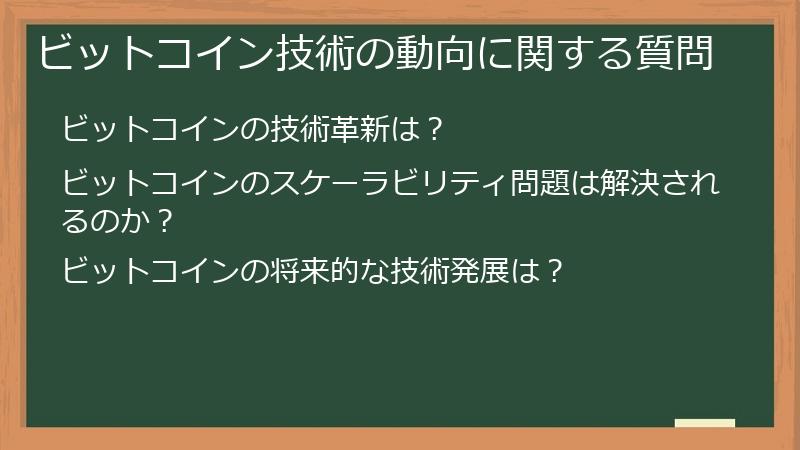 ビットコイン技術の動向に関する質問

ビットコインの技術革新は？

ビットコインのスケーラビリティ問題は解決されるのか？

ビットコインの将来的な技術発展は？